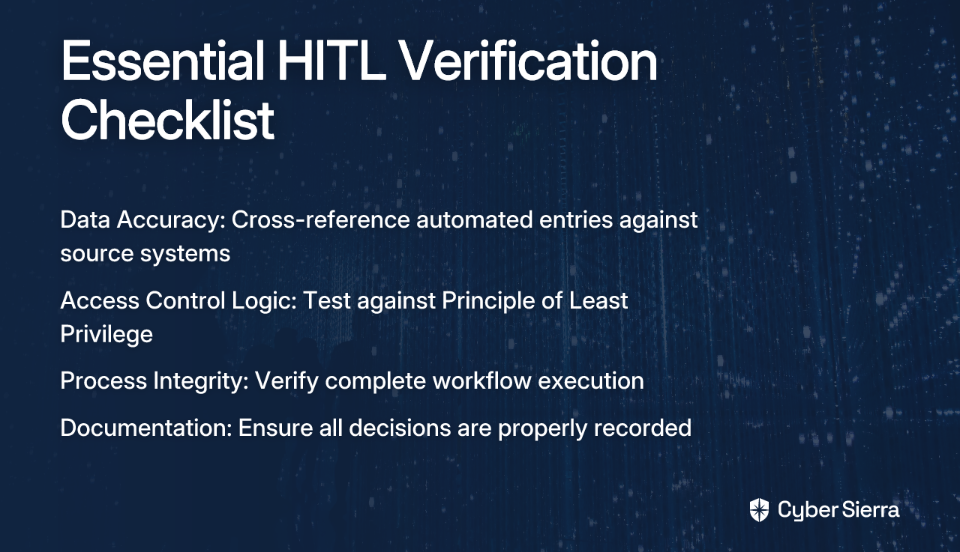 Essential HITL Verification Checklist

Data Accuracy: Cross-reference automated entries against source systems

Access Control Logic: Test against Principle of Least Privilege

Process Integrity: Verify complete workflow execution

Documentation: Ensure all decisions are properly recorded

Cyber Sierra